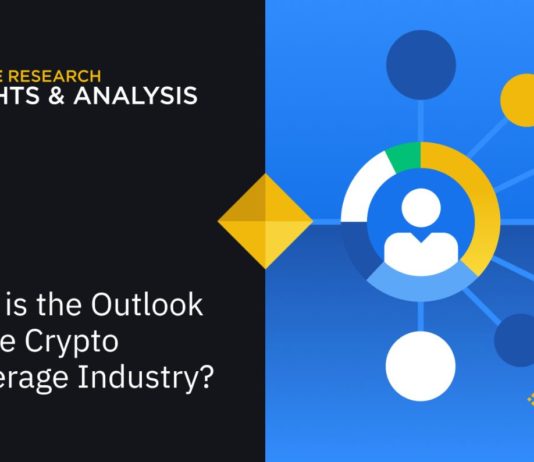 E RESEARCH
HTS & ANALYSIS

is the Outlook e Crypto erage Industry?